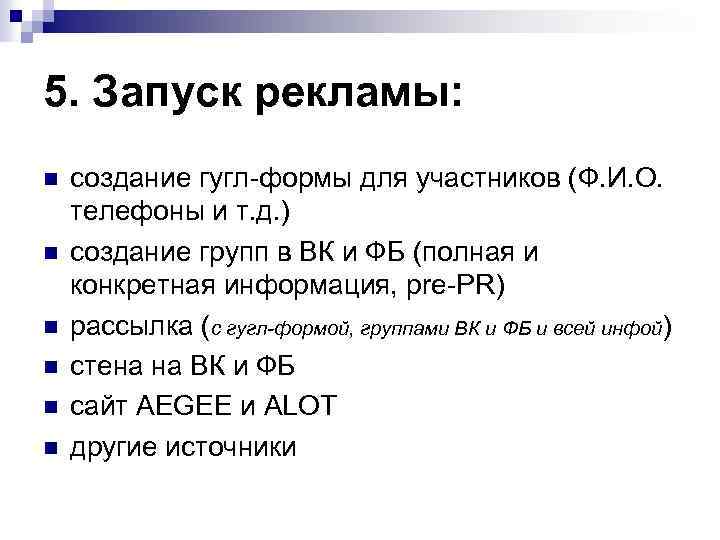 5. Запуск рекламы:

- создание гугл-формы для участников (Ф.И.О. телефоны и т.д.)
- создание групп в ВК и ФБ (полная и конкретная информация, pre-PR)
- рассылка (с гугл-формой, группами ВК и ФБ и всей инфой)
- стена на ВК и ФБ
- сайт AEGEE и ALOT
- другие источники